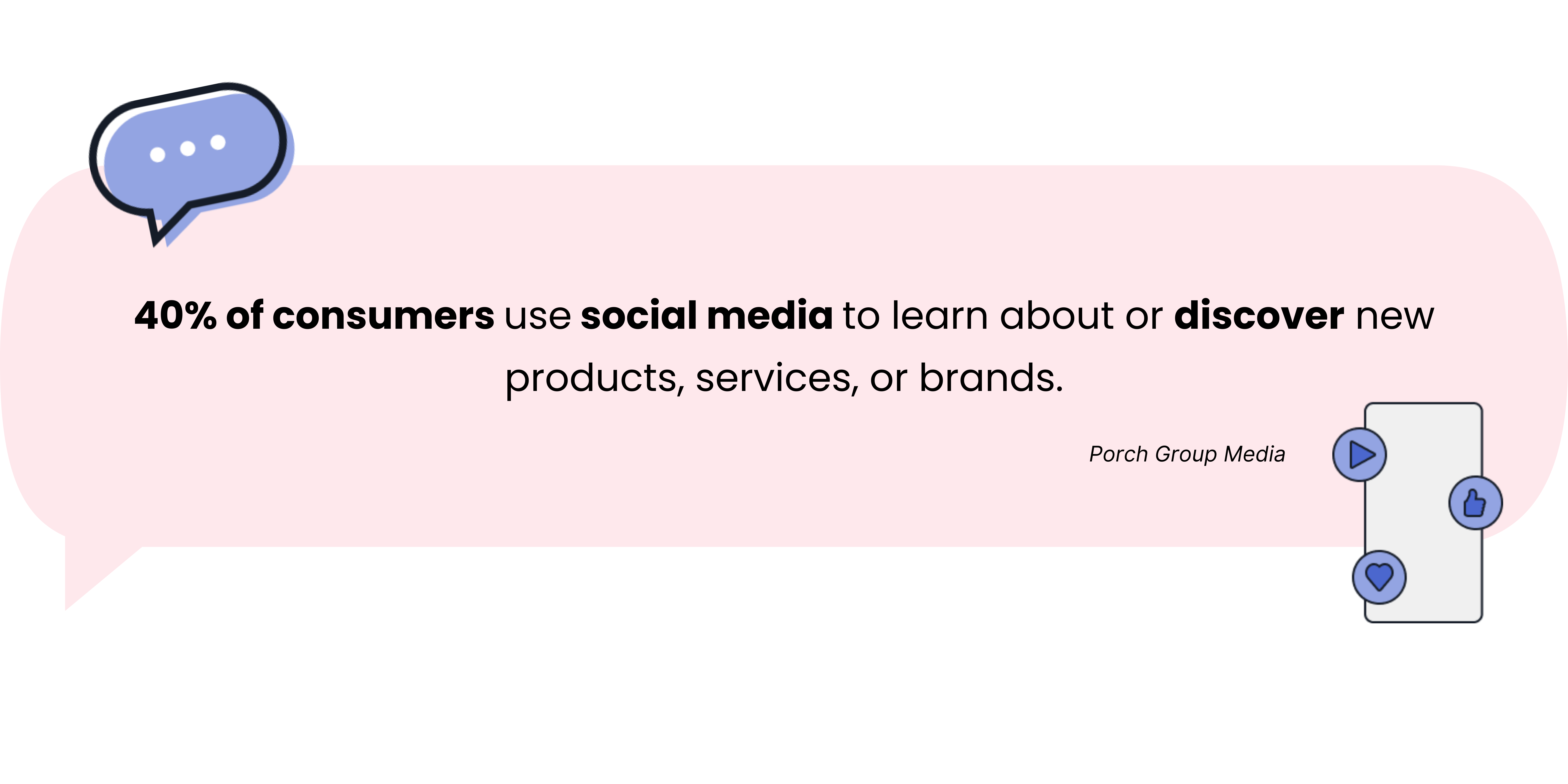 40% of consumers use social media to learn about or discover new products, services, or brands.

Porch Group Media